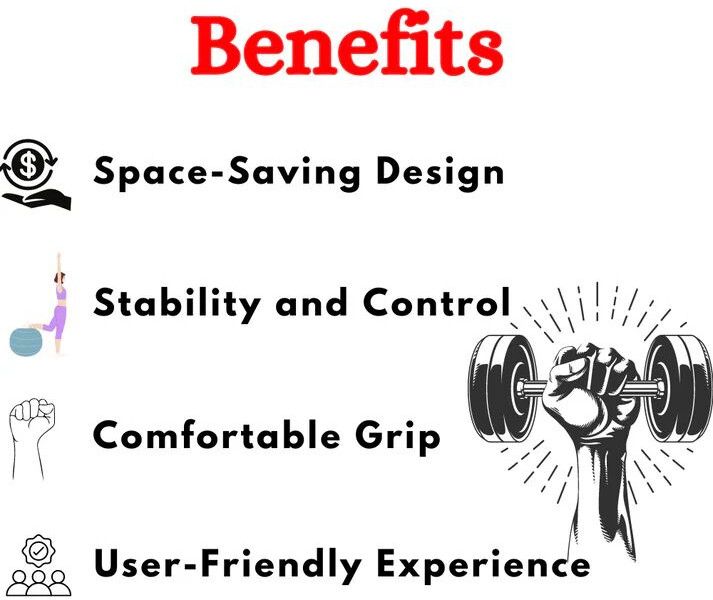 Benefits

Space-Saving Design

Stability and Control

Comfortable Grip

User-Friendly Experience